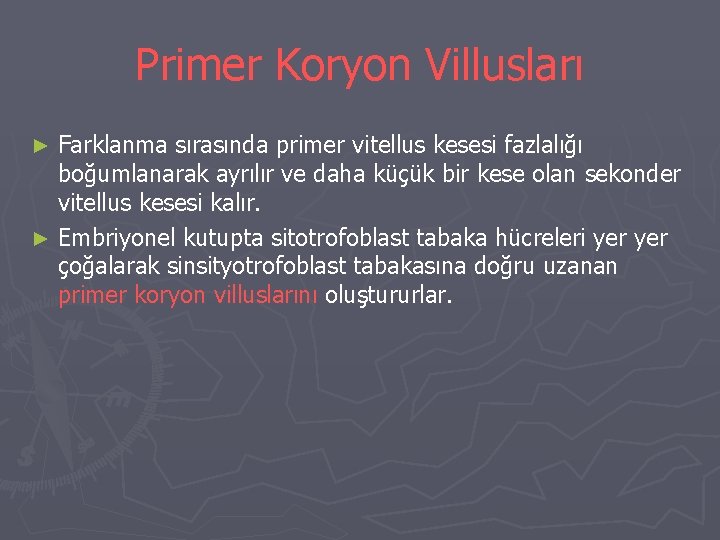 Primer Koryon Villusları

► Farklanma sırasında primer vitellus kesesi fazlalığı boğumlanarak ayrılır ve daha küçük bir kese olan sekonder vitellus kesesi kalır.

► Embriyonel kutupta sitotrofoblast tabaka hücreleri yer yer çoğalarak sinsityotrofoblast tabakasına doğru uzanan primer koryon villuslarını oluştururlar.